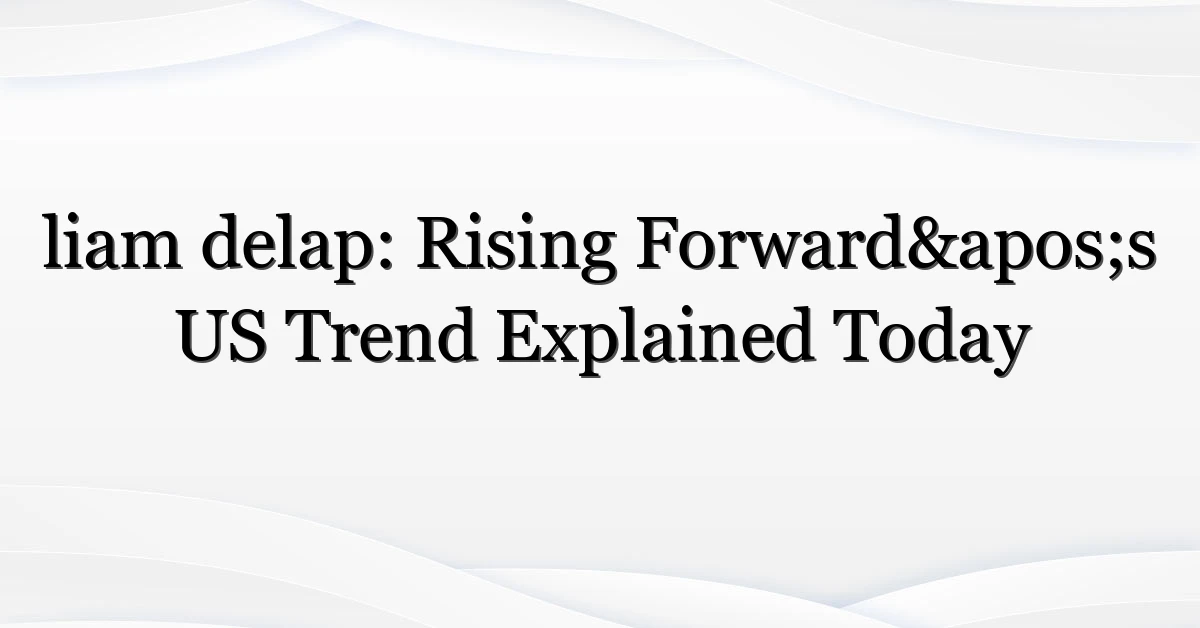 liam delap: Rising Forward&apos;s US Trend Explained Today